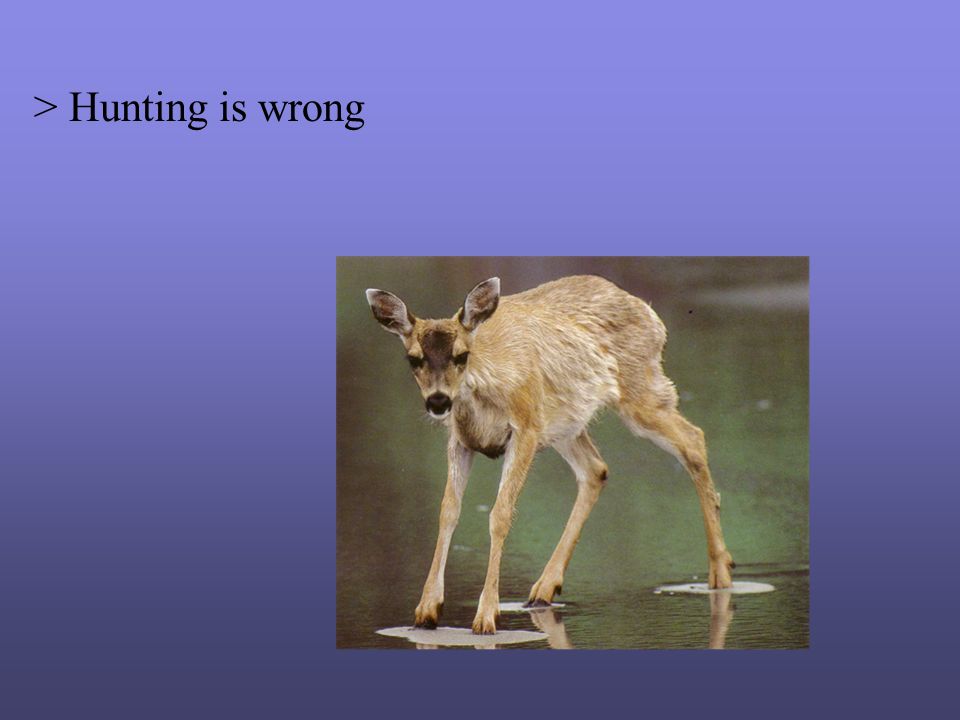 > Hunting is wrong